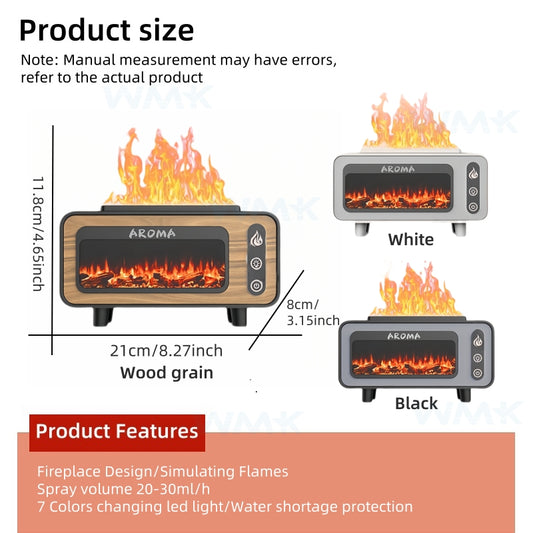 Product size

Note: Manual measurement may have errors, refer to the actual product

11.8cm/4.65inch

AROMA

8cm/ 3.15inch

21cm/8.27inch

Wood grain

AROMA

White

AROMA

Black

Product Features

Fireplace Design/Simulating Flames
Spray volume 20-30ml/h
7 Colors changing led light/Water shortage protection

WMK